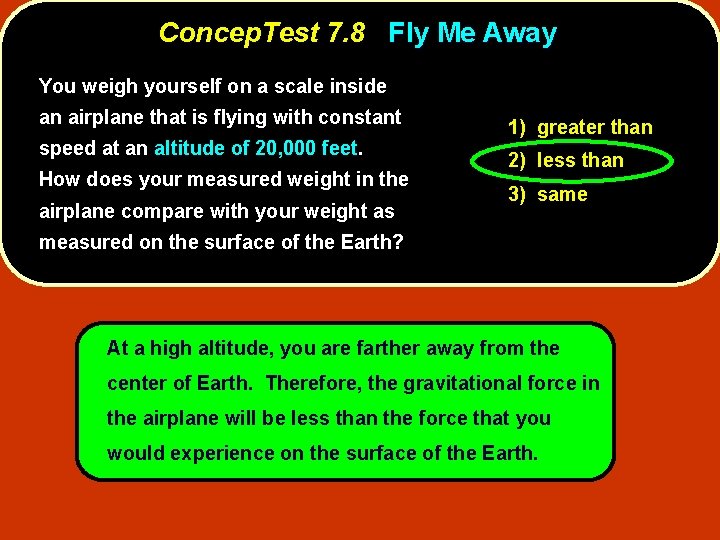 ConcepTest 7.8 Fly Me Away

You weigh yourself on a scale inside an airplane that is flying with constant speed at an altitude of 20,000 feet. How does your measured weight in the airplane compare with your weight as measured on the surface of the Earth?

1) greater than
2) less than
3) same

At a high altitude, you are farther away from the center of Earth. Therefore, the gravitational force in the airplane will be less than the force that you would experience on the surface of the Earth.